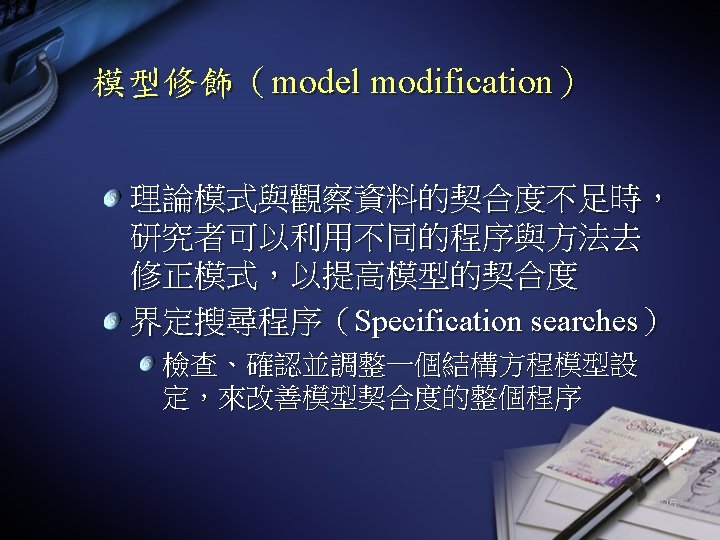 模型修飾（model modification）

理論模式與觀察資料的契合度不足時，研究者可以利用不同的程序與方法去修正模式，以提高模型的契合度

界定搜尋程序（Specification searches）

檢查、確認並調整一個結構方程模型設定，來改善模型契合度的整個程序